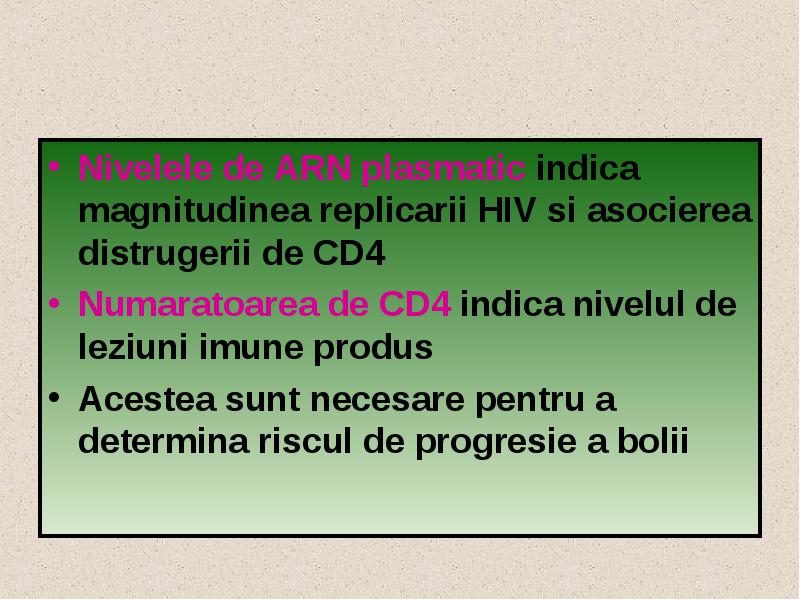 • Nivelele de ARN plasmatic indica magnitudinea replicarii HIV si asocierea distrugerii de CD4

• Numaratoarea de CD4 indica nivelul de leziuni imune produs

• Acestea sunt necesare pentru a determina riscul de progresie a bolii